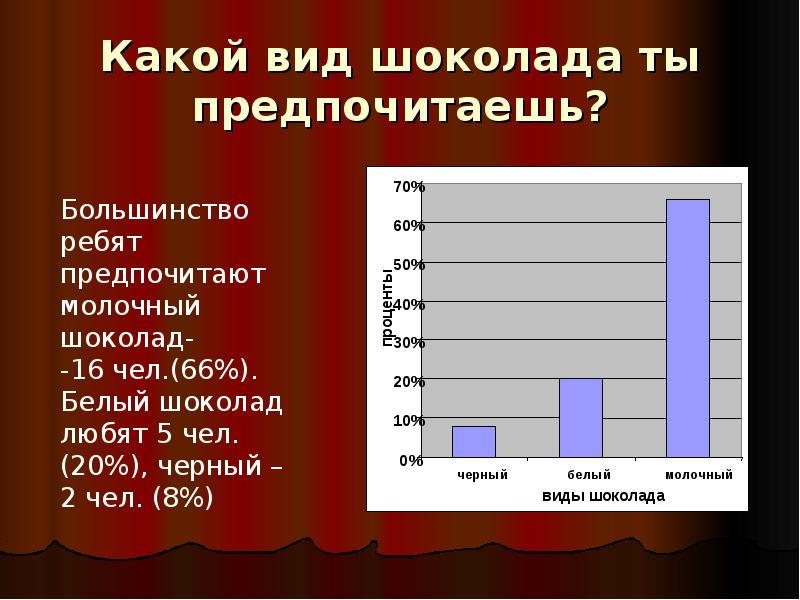 Какой вид шоколада ты предпочитаешь?

Большинство ребят предпочитают молочный шоколад-
-16 чел.(66%). Белый шоколад любят 5 чел. (20%), черный – 2 чел. (8%)

70%
60%
50%
40%
30%
20%
10%
0%
проценты
черный
белый
молочный
виды шоколада